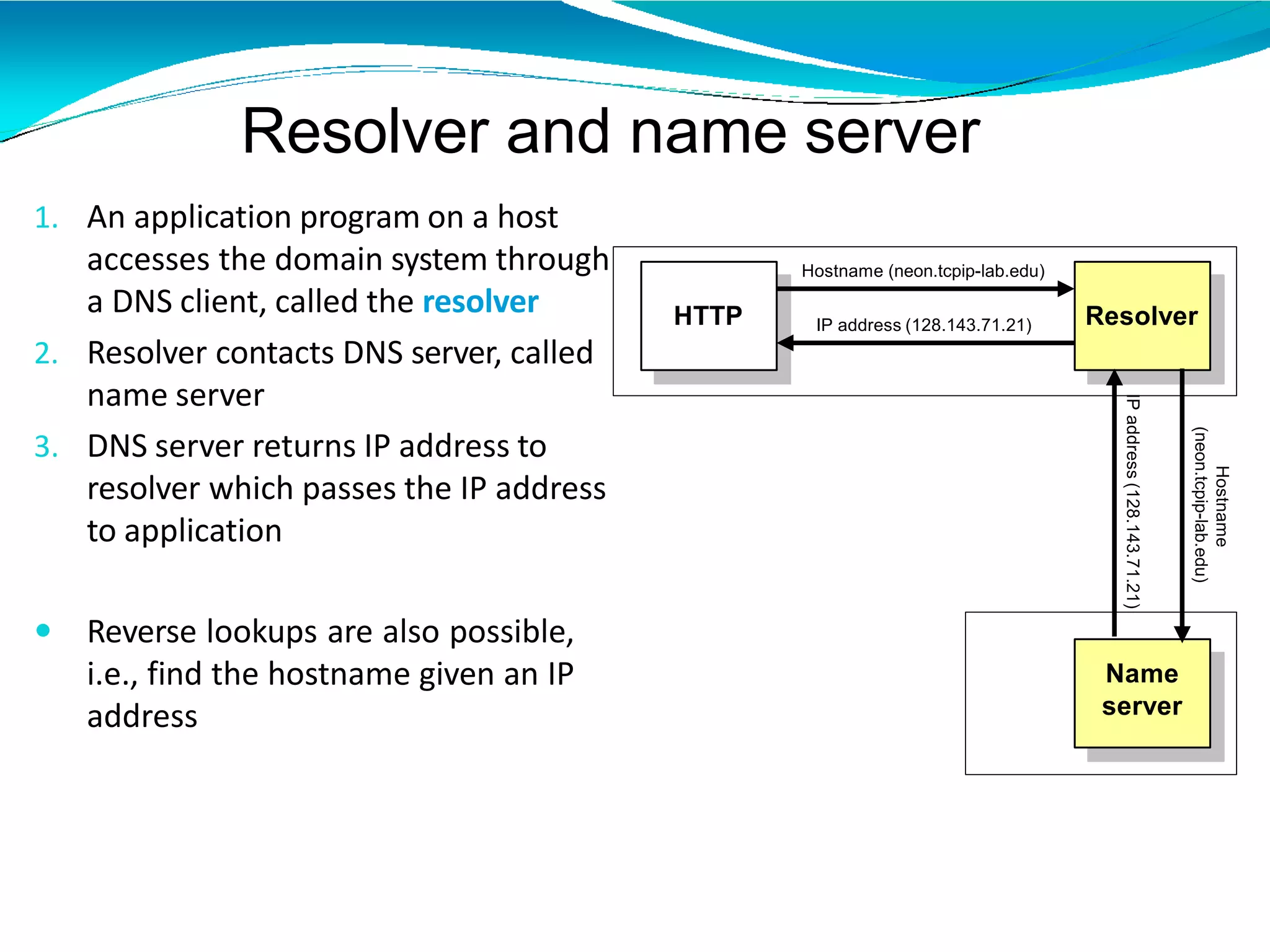 Resolver and name server

1. An application program on a host accesses the domain system through a DNS client, called the resolver

2. Resolver contacts DNS server, called name server

3. DNS server returns IP address to resolver which passes the IP address to application

• Reverse lookups are also possible, i.e., find the hostname given an IP address

HTTP

Hostname (neon.tcpip-lab.edu)

IP address (128.143.71.21)

Resolver

IP address (128.143.71.21)

Hostname (neon.tcpip-lab.edu)

Name server